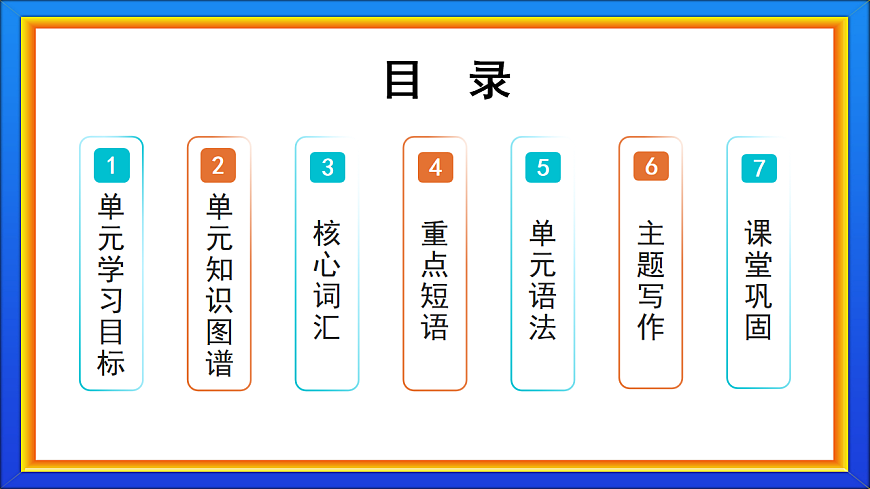 目　录

1
单元学习目标

2
单元知识图谱

3
核心词汇

4
重点短语

5
单元语法

6
主题写作

7
课堂巩固